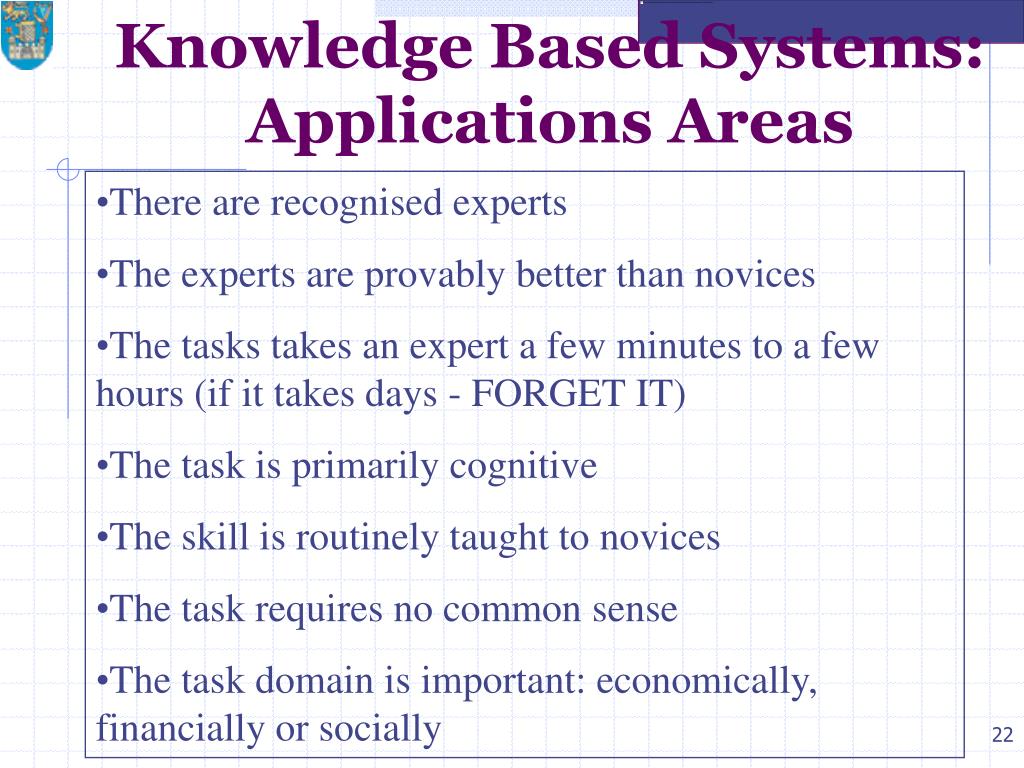 Knowledge Based Systems: Applications Areas

•There are recognised experts

•The experts are provably better than novices

•The tasks takes an expert a few minutes to a few hours (if it takes days - FORGET IT)

•The task is primarily cognitive

•The skill is routinely taught to novices

•The task requires no common sense

•The task domain is important: economically, financially or socially

22